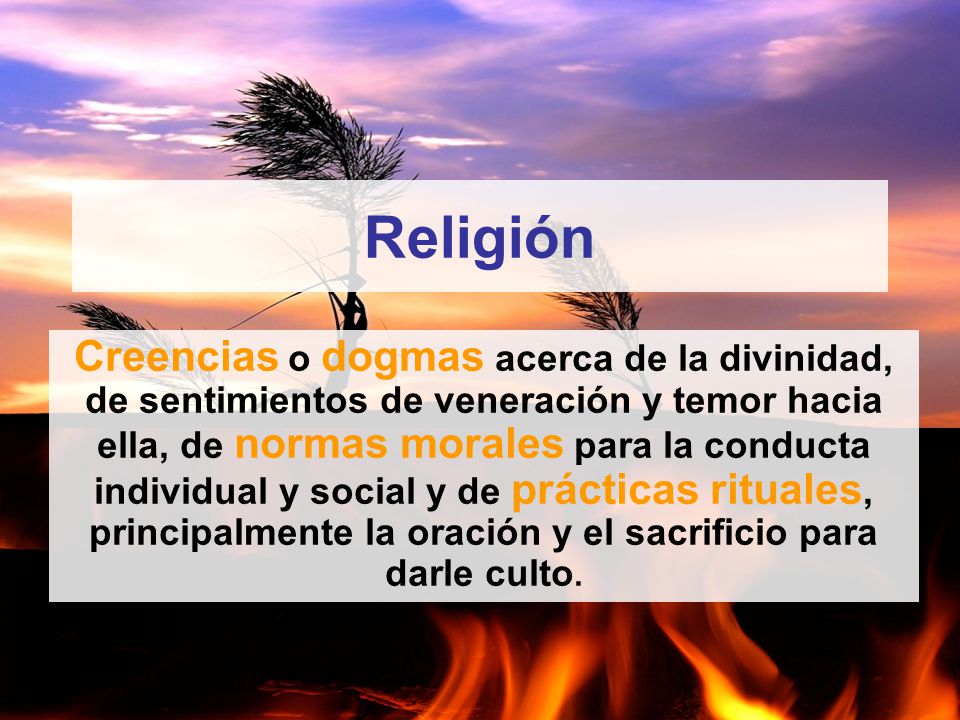 Religión

Creencias o dogmas acerca de la divinidad, de sentimientos de veneración y temor hacia ella, de normas morales para la conducta individual y social y de prácticas rituales, principalmente la oración y el sacrificio para darle culto.